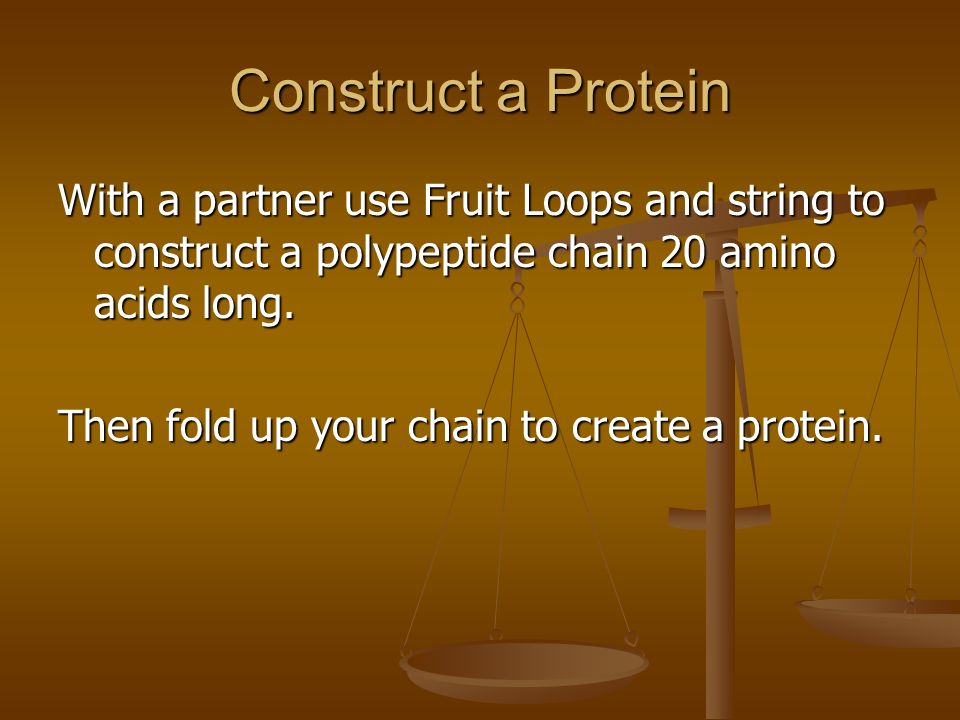 Construct a Protein

With a partner use Fruit Loops and string to construct a polypeptide chain 20 amino acids long.

Then fold up your chain to create a protein.